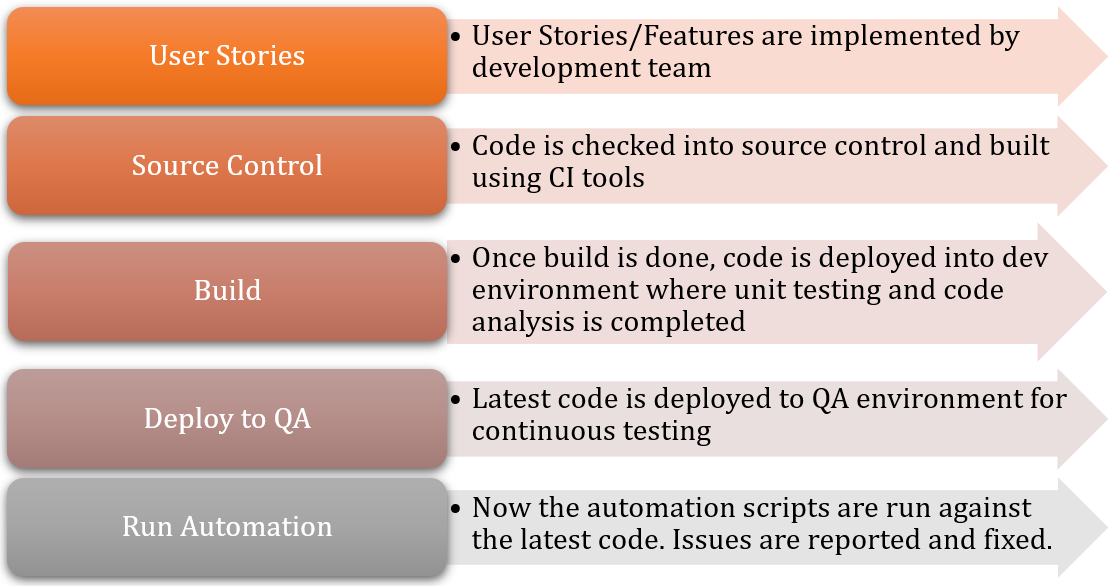 User Stories

• User Stories/Features are implemented by development team

Source Control

• Code is checked into source control and built using CI tools

Build

• Once build is done, code is deployed into dev environment where unit testing and code analysis is completed

Deploy to QA

• Latest code is deployed to QA environment for continuous testing

Run Automation

• Now the automation scripts are run against the latest code. Issues are reported and fixed.